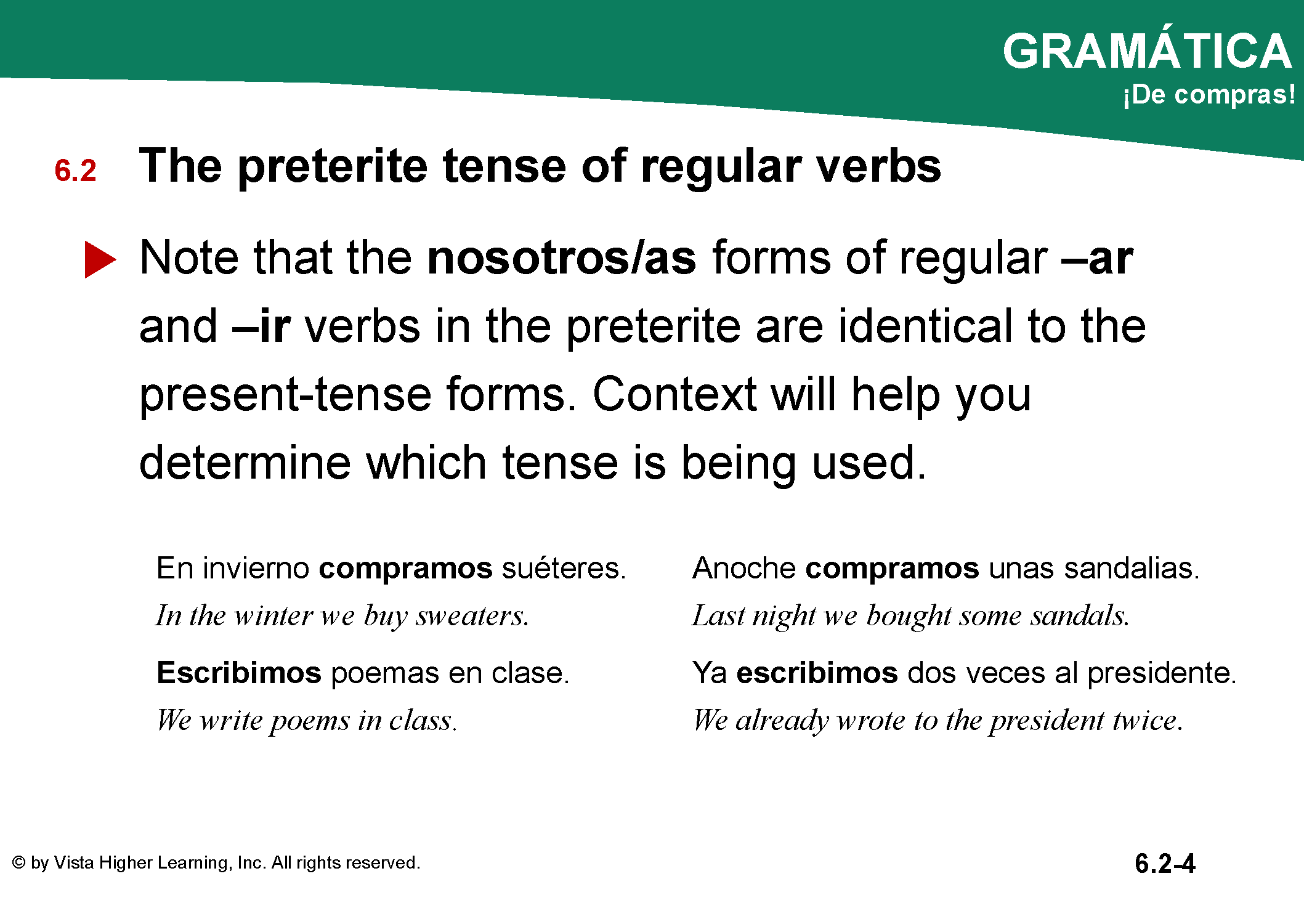 GRAMÁTICA
¡De compras!

6.2 The preterite tense of regular verbs

Note that the nosotros/as forms of regular –ar and –ir verbs in the preterite are identical to the present-tense forms. Context will help you determine which tense is being used.

En invierno compramos suéteres.
In the winter we buy sweaters.

Escribimos poemas en clase.
We write poems in class.

Anoche compramos unas sandalias.
Last night we bought some sandals.

Ya escribimos dos veces al presidente.
We already wrote to the president twice.

© by Vista Higher Learning, Inc. All rights reserved.

6.2-4